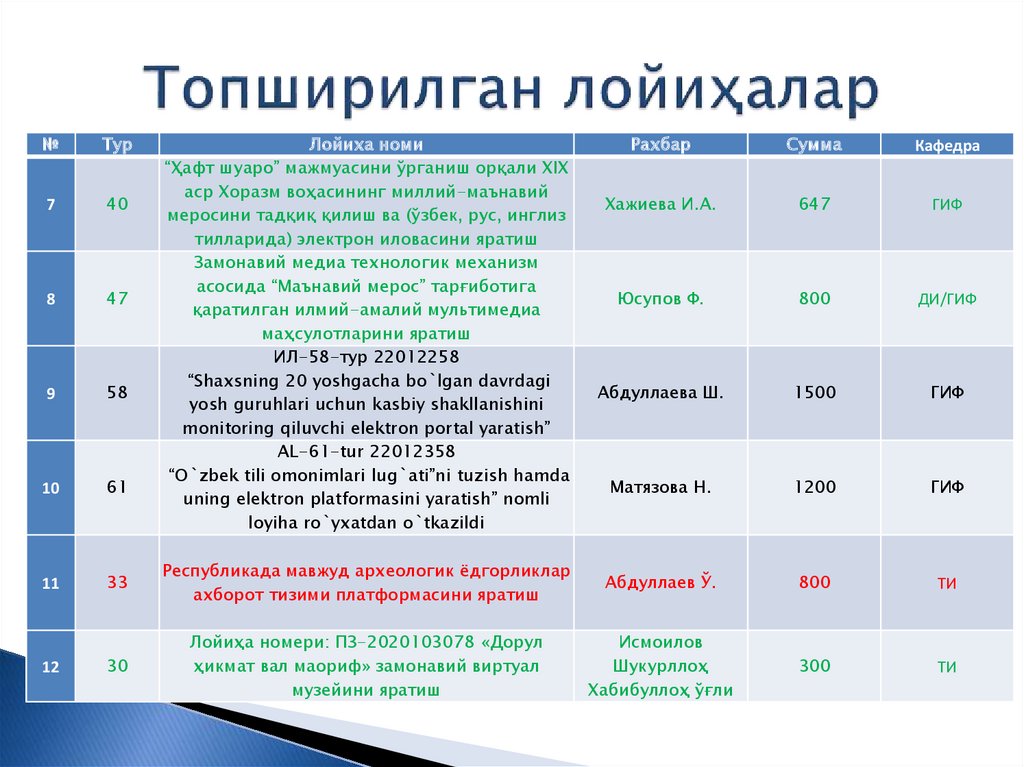 Топширилган лойиҳалар

| № | Тур | Лойиха номи | Рахбар | Сумма | Кафедра |
|---|---|---|---|---|---|
| 7 | 40 | “Ҳафт шуаро” мажмуасини ўрганиш орқали XIX аср Хоразм воҳасининг миллий-маънавий меросини тадқиқ қилиш ва (ўзбек, рус, инглиз тилларида) электрон иловасини яратиш | Хажиева И.А. | 647 | ГИФ |
| 8 | 47 | Замонавий медиа технологик механизм асосида “Маънавий мерос” тарғиботига қаратилган илмий-амалий мультимедиа маҳсулотларини яратиш | Юсупов Ф. | 800 | ДИ/ГИФ |
| 9 | 58 | ИЛ-58-тур 22012258 “Shaxsning 20 yoshgacha bo`lgan davrdagi yosh guruhlari uchun kasbiy shakllanishini monitoring qiluvchi elektron portal yaratish” | Абдуллаева Ш. | 1500 | ГИФ |
| 10 | 61 | AL-61-tur 22012358 “O`zbek tili omonimlari lug`ati”ni tuzish hamda uning elektron platformasini yaratish” nomli loyiha ro`yxatdan o`tkazildi | Матязова Н. | 1200 | ГИФ |
| 11 | 33 | Республикада мавжуд археологик ёдгорликлар ахборот тизими платформасини яратиш | Абдуллаев Ў. | 800 | ТИ |
| 12 | 30 | Лойиҳа номери: ПЗ-2020103078 «Дорул ҳикмат вал маориф» замонавий виртуал музейини яратиш | Исмоилов Шукурллоҳ Хабибуллоҳ ўғли | 300 | ТИ |